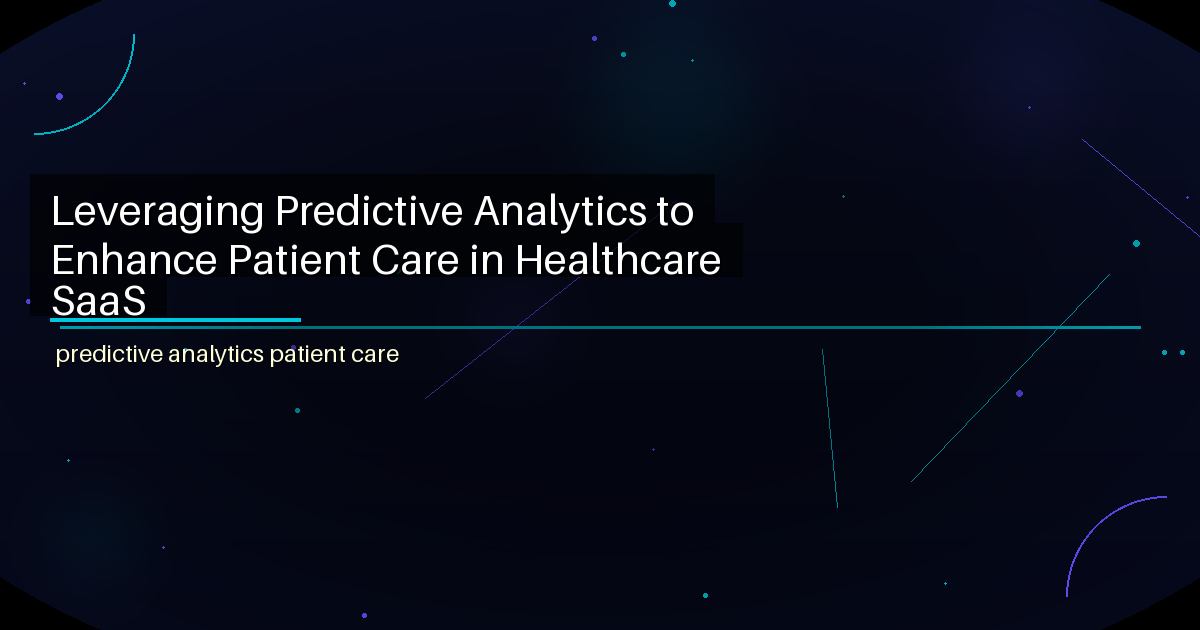 Leveraging Predictive Analytics to Enhance Patient Care in Healthcare SaaS

predictive analytics patient care